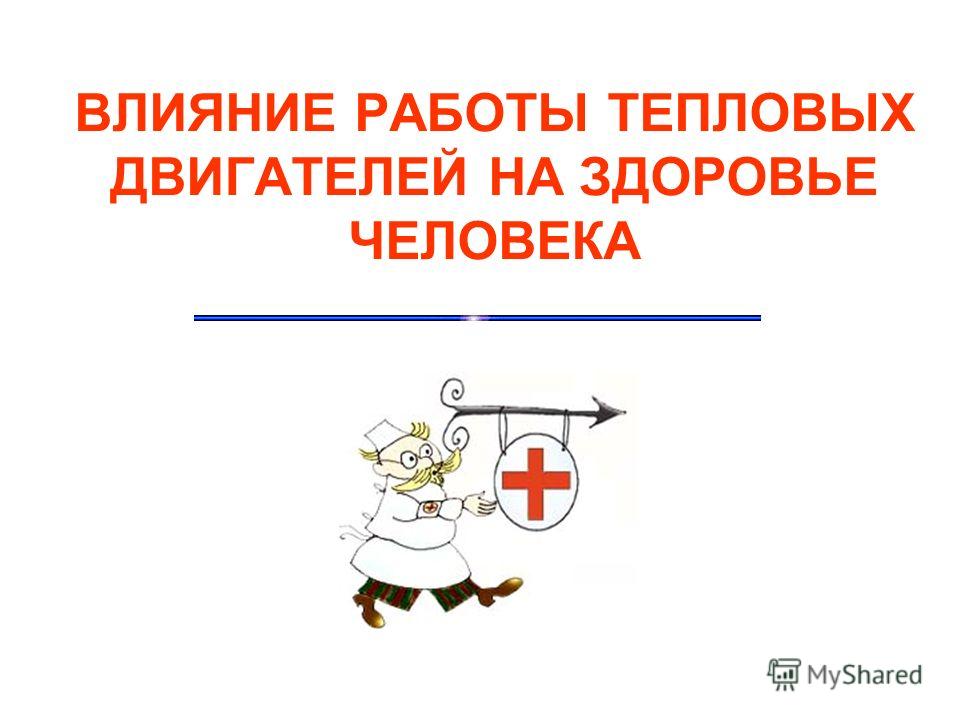 ВЛИЯНИЕ РАБОТЫ ТЕПЛОВЫХ ДВИГАТЕЛЕЙ НА ЗДОРОВЬЕ ЧЕЛОВЕКА

MyShared